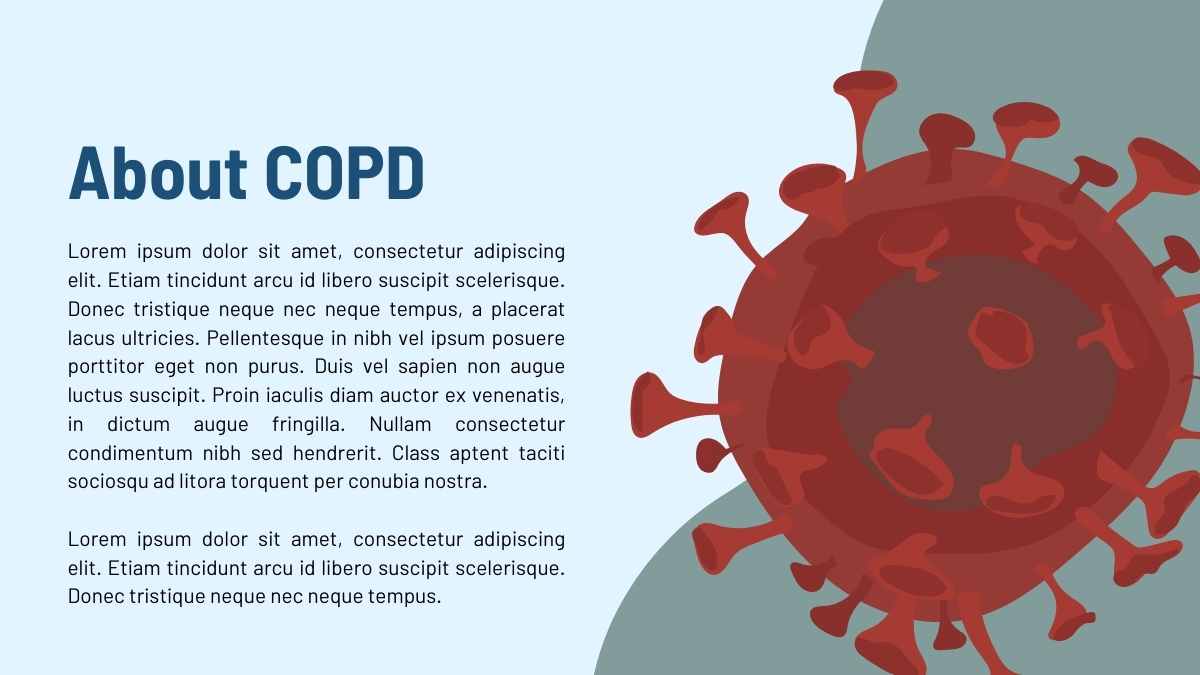 About COPD

Lorem ipsum dolor sit amet, consectetur adipiscing elit. Etiam tincidunt arcu id libero suscipit scelerisque. Donec tristique neque nec neque tempus, a placerat lacus ultricies. Pellentesque in nibh vel ipsum posuere porttitor eget non purus. Duis vel sapien non augue luctus suscipit. Proin iaculis diam auctor ex venenatis, in dictum augue fringilla. Nullam consectetur condimentum nibh sed hendrerit. Class aptent taciti sociosqu ad litora torquent per conubia nostra.

Lorem ipsum dolor sit amet, consectetur adipiscing elit. Etiam tincidunt arcu id libero suscipit scelerisque. Donec tristique neque nec neque tempus.